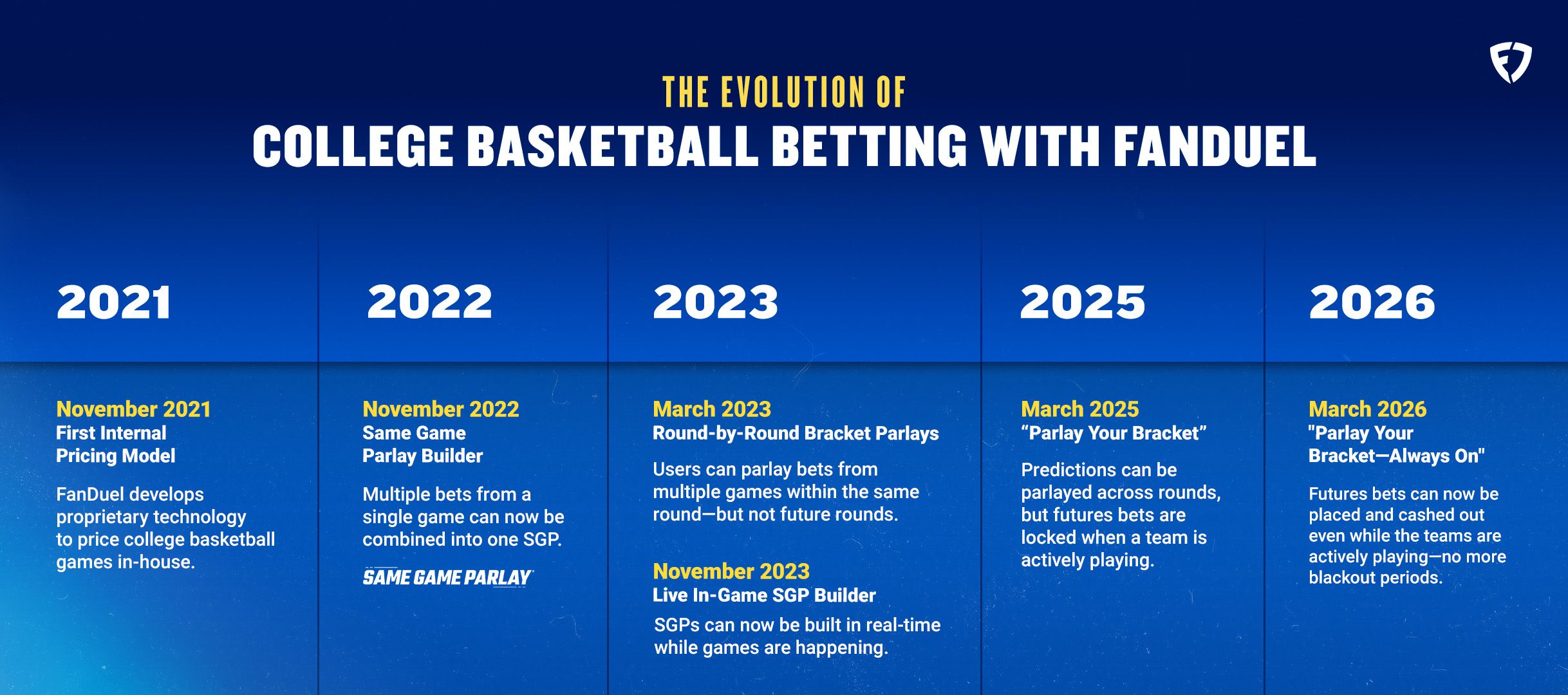 THE EVOLUTION OF
COLLEGE BASKETBALL BETTING WITH FANDUEL

2021

November 2021
First Internal Pricing Model

FanDuel develops proprietary technology to price college basketball games in-house.

2022

November 2022
Same Game Parlay Builder

Multiple bets from a single game can now be combined into one SGP.

SAME GAME PARLAY

2023

March 2023
Round-by-Round Bracket Parlays

Users can parlay bets from multiple games within the same round—but not future rounds.

November 2023
Live In-Game SGP Builder

SGPs can now be built in real-time while games are happening.

2025

March 2025
“Parlay Your Bracket”

Predictions can be parlayed across rounds, but futures bets are locked when a team is actively playing.

2026

March 2026
"Parlay Your Bracket—Always On"

Futures bets can now be placed and cashed out even while the teams are actively playing—no more blackout periods.